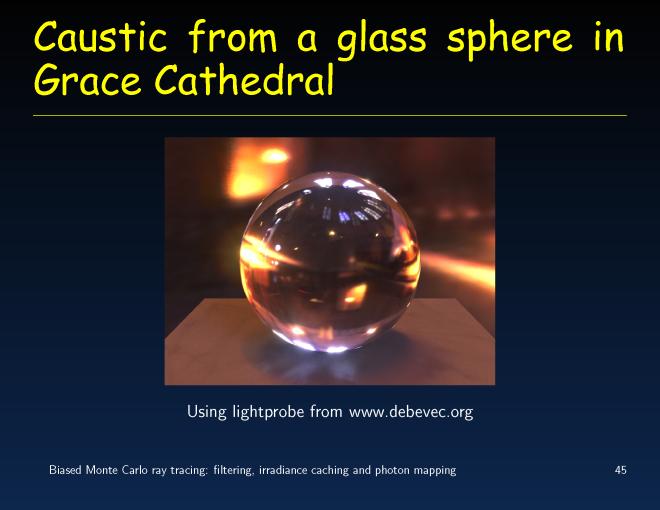 Caustic from a glass sphere in Grace Cathedral

Using lightprobe from www.debevec.org

Biased Monte Carlo ray tracing: filtering, irradiance caching and photon mapping

45